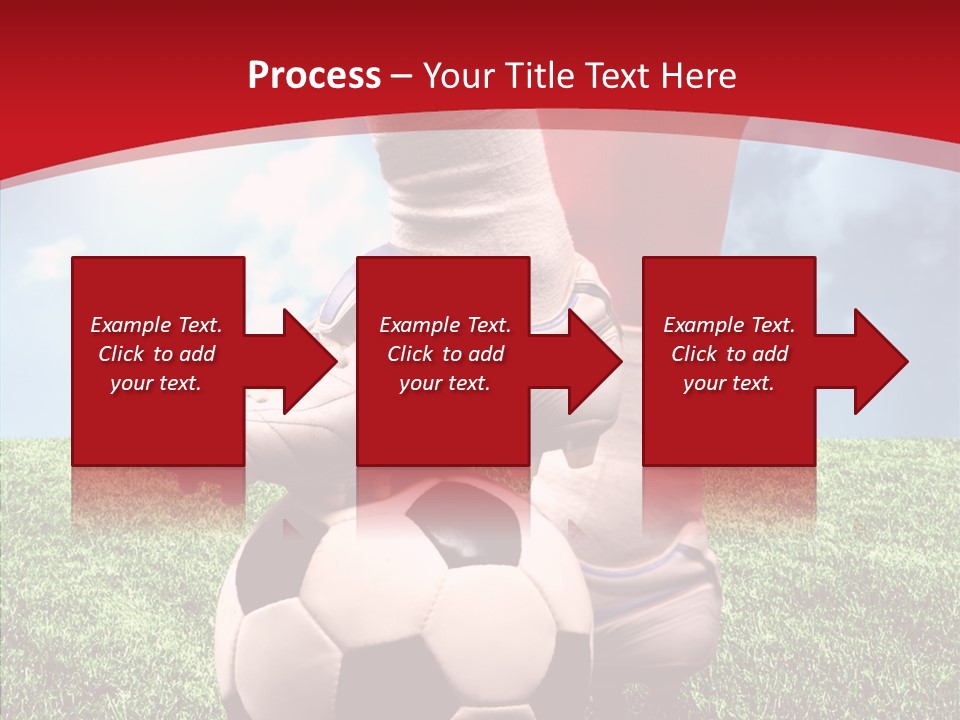 Process – Your Title Text Here

Example Text. Click to add your text.

Example Text. Click to add your text.

Example Text. Click to add your text.